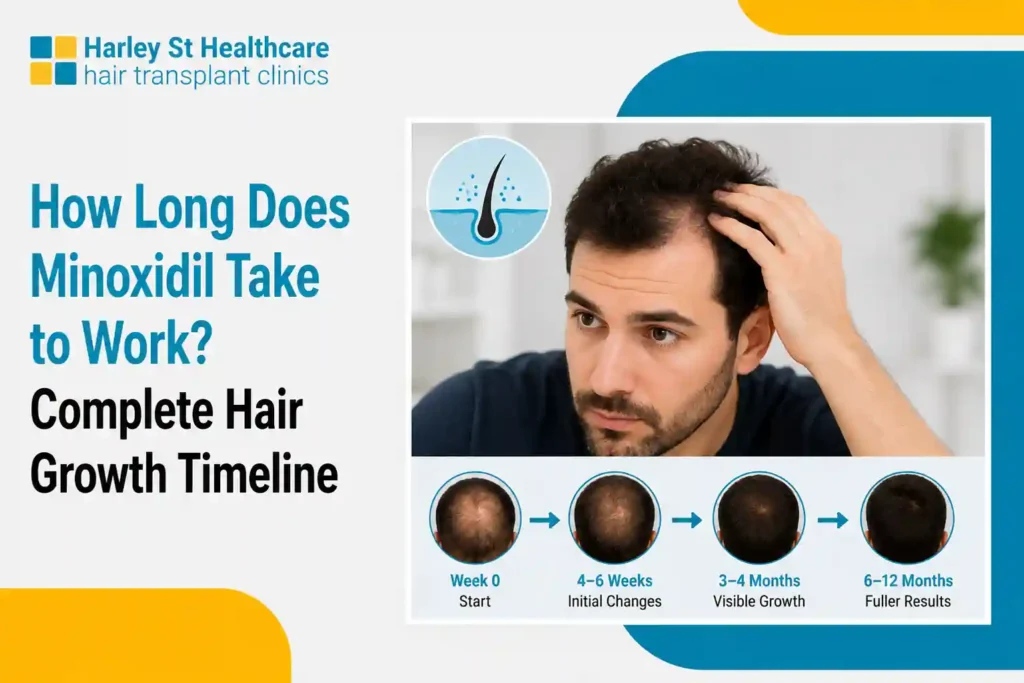 Harley St Healthcare
hair transplant clinics

How Long Does Minoxidil Take to Work?
Complete Hair Growth Timeline

Week 0
Start

4–6 Weeks
Initial Changes

3–4 Months
Visible Growth

6–12 Months
Fuller Results